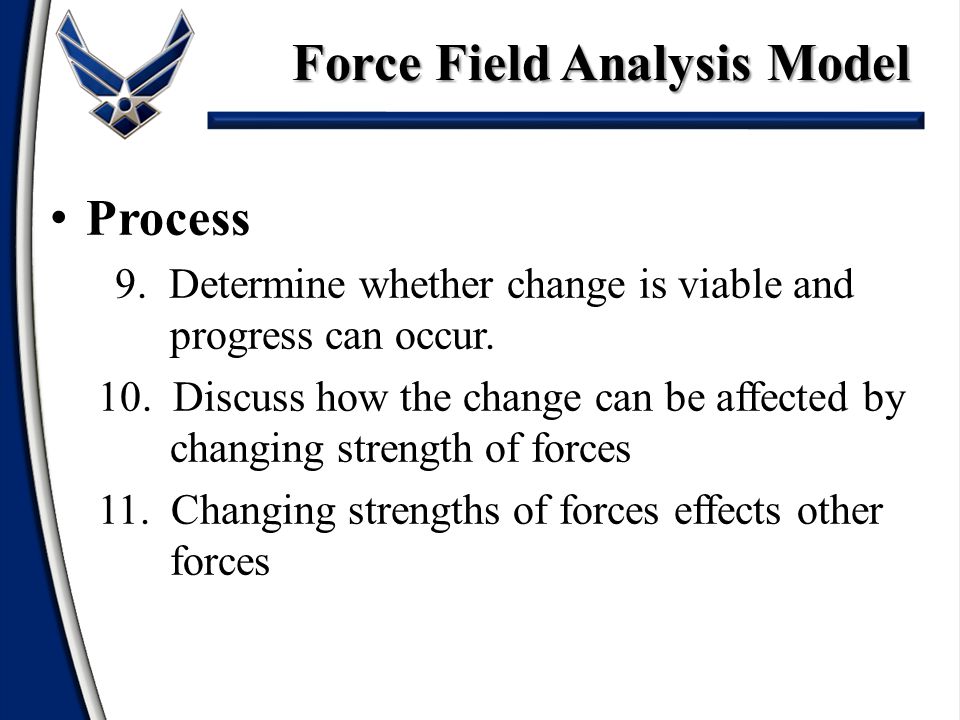 Force Field Analysis Model

• Process

9. Determine whether change is viable and progress can occur.

10. Discuss how the change can be affected by changing strength of forces

11. Changing strengths of forces effects other forces